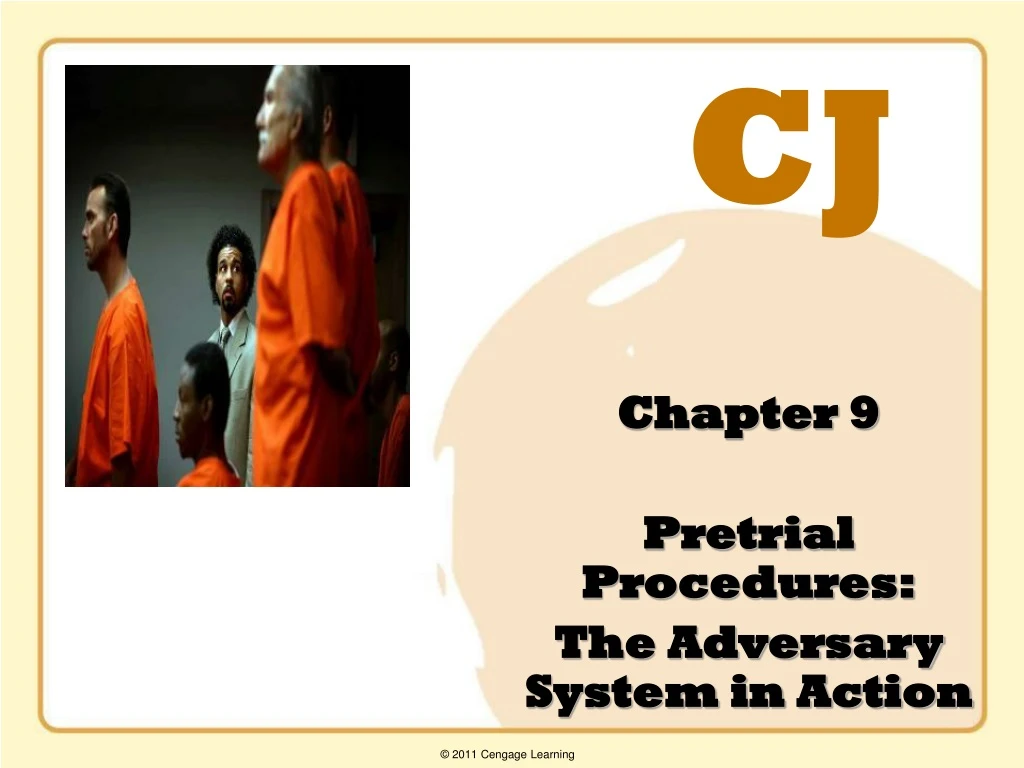 CJ

Chapter 9

Pretrial Procedures: The Adversary System in Action

© 2011 Cengage Learning